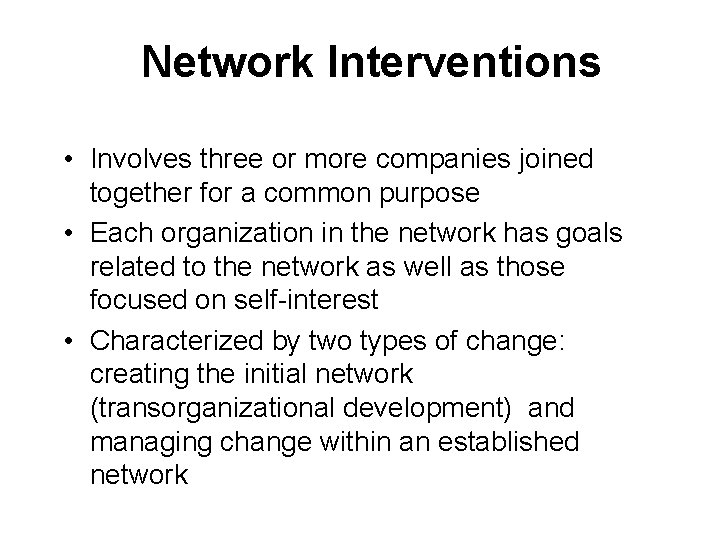 Network Interventions

• Involves three or more companies joined together for a common purpose
• Each organization in the network has goals related to the network as well as those focused on self-interest
• Characterized by two types of change: creating the initial network (transorganizational development) and managing change within an established network